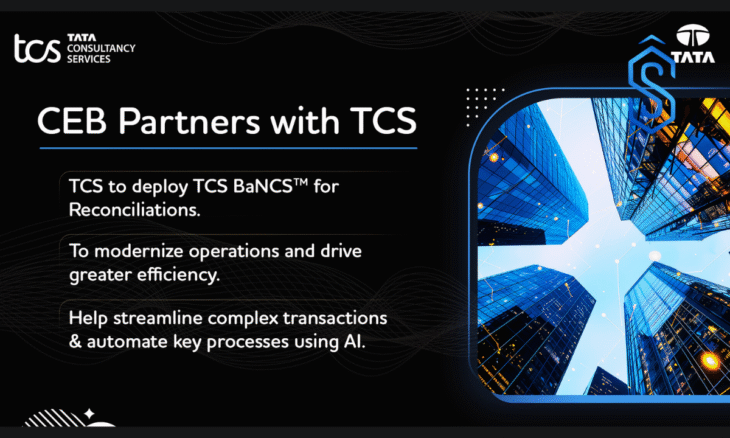 tcs TATA CONSULTANCY SERVICES

TATA

CEB Partners with TCS

TCS to deploy TCS BaNCS™ for Reconciliations.

To modernize operations and drive greater efficiency.

Help streamline complex transactions & automate key processes using AI.